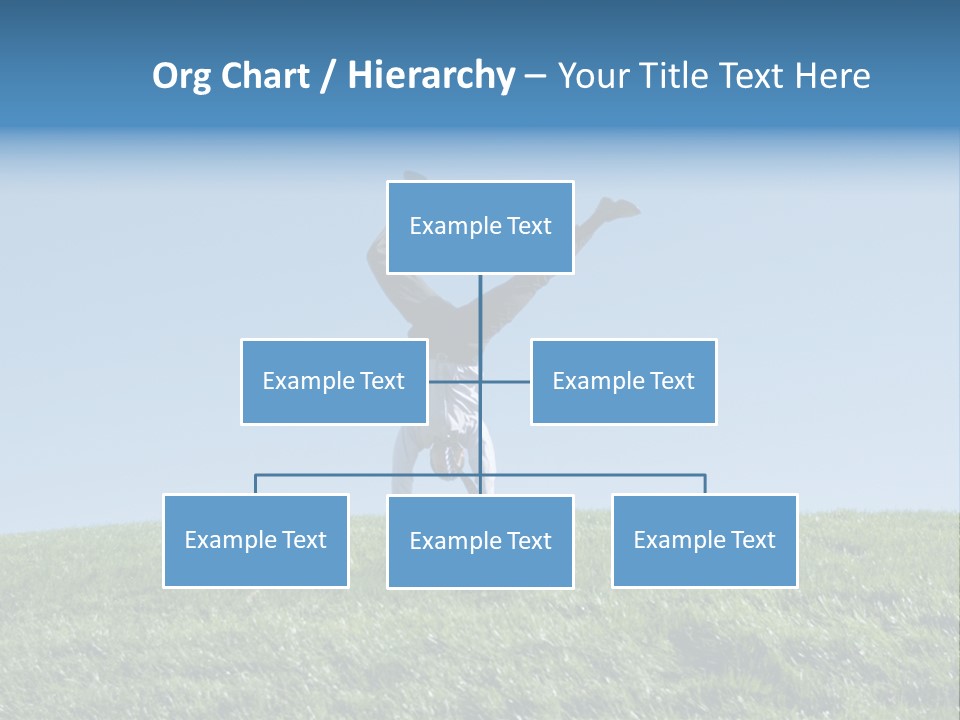 Org Chart / Hierarchy – Your Title Text Here

Example Text

Example Text

Example Text

Example Text

Example Text

Example Text